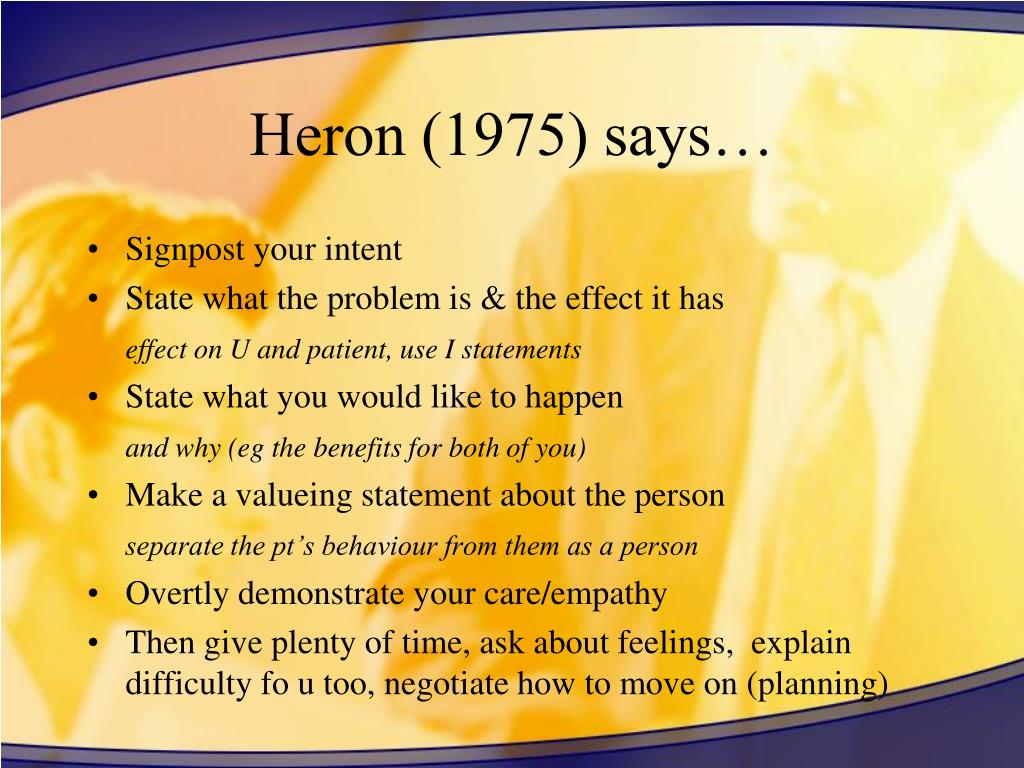 Heron (1975) says…

• Signpost your intent
• State what the problem is & the effect it has
effect on U and patient, use I statements
• State what you would like to happen
and why (eg the benefits for both of you)
• Make a valueing statement about the person
separate the pt's behaviour from them as a person
• Overtly demonstrate your care/empathy
• Then give plenty of time, ask about feelings, explain difficulty fo u too, negotiate how to move on (planning)